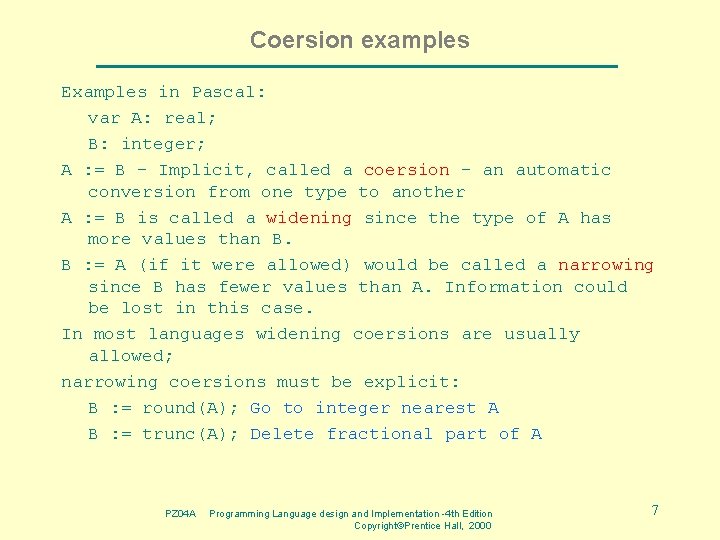 Coersion examples

Examples in Pascal:
var A: real;
B: integer;

A := B - Implicit, called a coersion - an automatic conversion from one type to another

A := B is called a widening since the type of A has more values than B.

B := A (if it were allowed) would be called a narrowing since B has fewer values than A. Information could be lost in this case.

In most languages widening coersions are usually allowed;

narrowing coersions must be explicit:
B := round(A); Go to integer nearest A
B := trunc(A); Delete fractional part of A

PZ04A Programming Language design and Implementation -4th Edition
Copyright©Prentice Hall, 2000

7